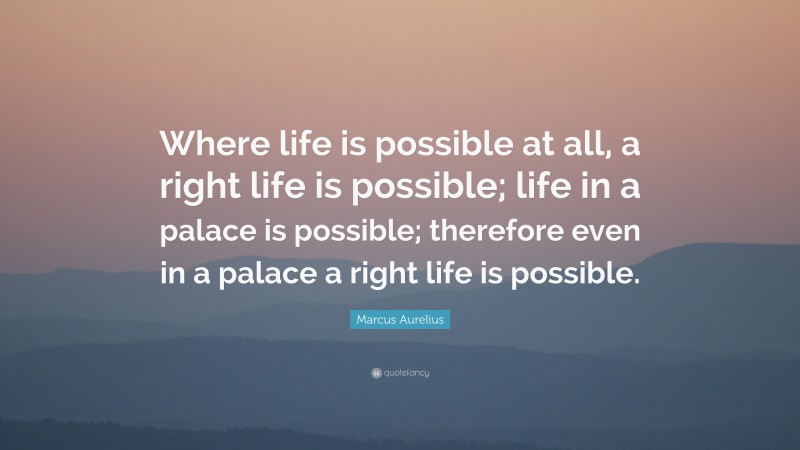 Where life is possible at all, a right life is possible; life in a palace is possible; therefore even in a palace a right life is possible.

Marcus Aurelius

quotefancy